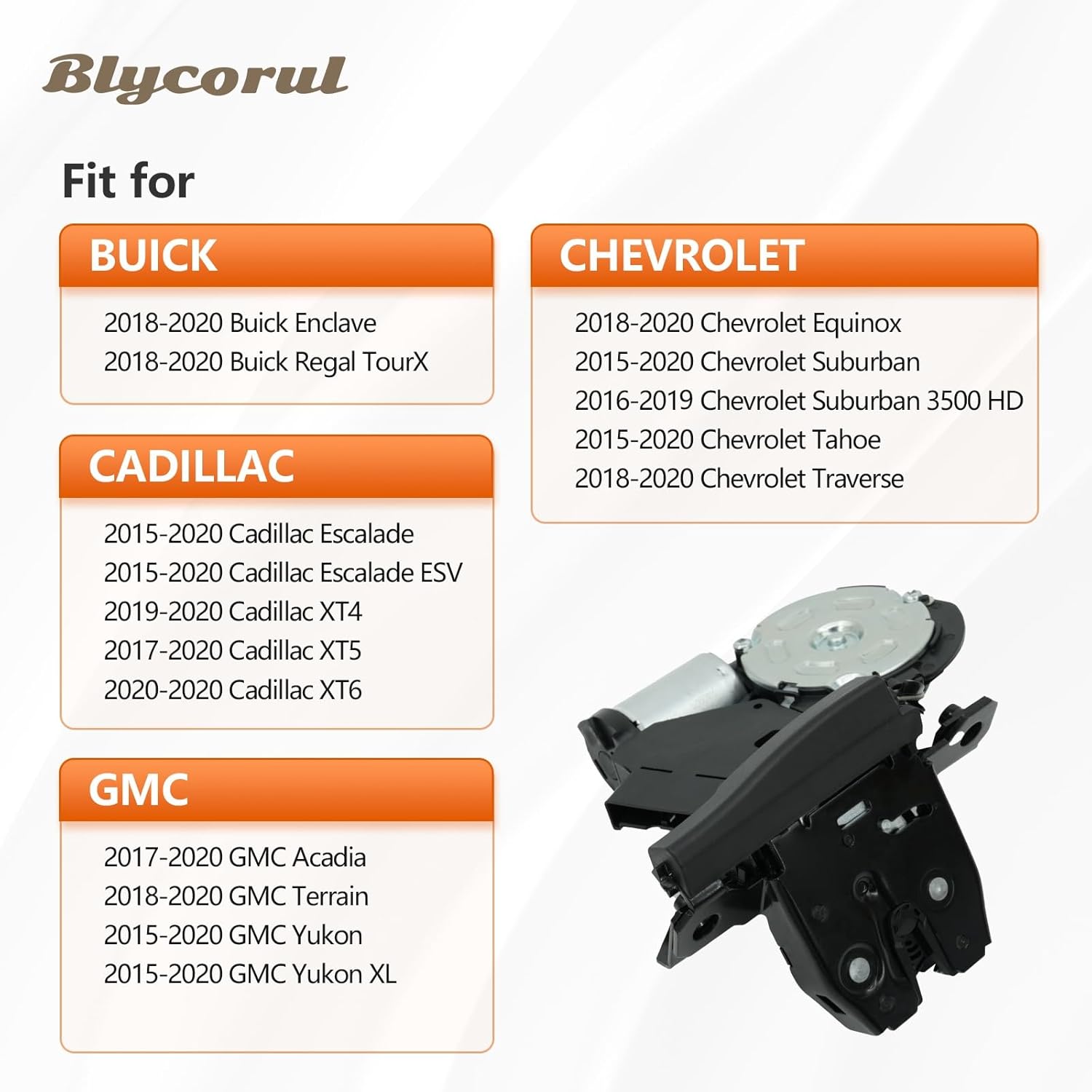 Blycorul

Fit for

BUICK

2018-2020 Buick Enclave
2018-2020 Buick Regal TourX

CADILLAC

2015-2020 Cadillac Escalade
2015-2020 Cadillac Escalade ESV
2019-2020 Cadillac XT4
2017-2020 Cadillac XT5
2020-2020 Cadillac XT6

GMC

2017-2020 GMC Acadia
2018-2020 GMC Terrain
2015-2020 GMC Yukon
2015-2020 GMC Yukon XL

CHEVROLET

2018-2020 Chevrolet Equinox
2015-2020 Chevrolet Suburban
2016-2019 Chevrolet Suburban 3500 HD
2015-2020 Chevrolet Tahoe
2018-2020 Chevrolet Traverse